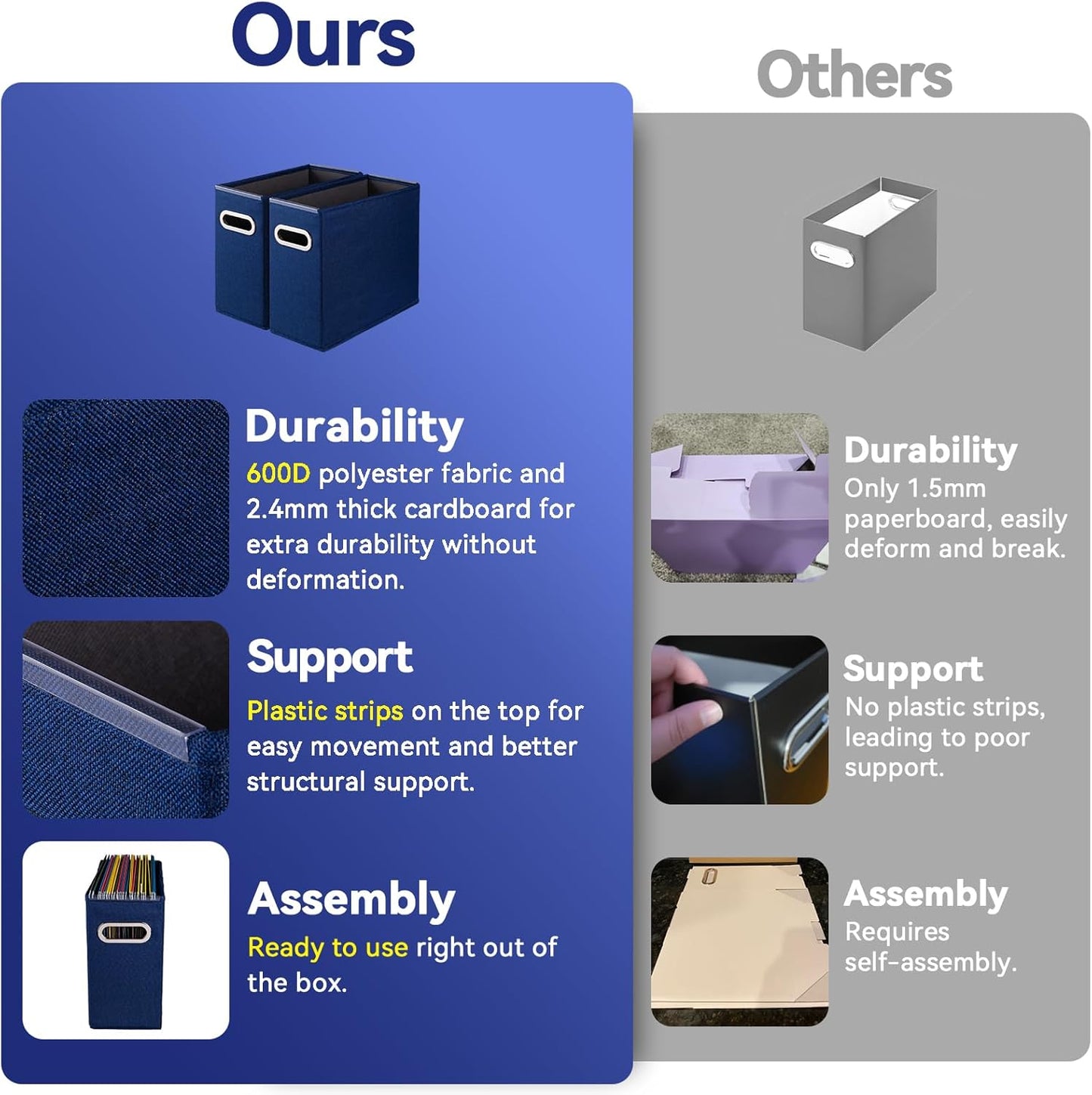 Ours

Durability
600D polyester fabric and 2.4mm thick cardboard for extra durability without deformation.

Support
Plastic strips on the top for easy movement and better structural support.

Assembly
Ready to use right out of the box.

Others

Durability
Only 1.5mm paperboard, easily deform and break.

Support
No plastic strips, leading to poor support.

Assembly
Requires self-assembly.